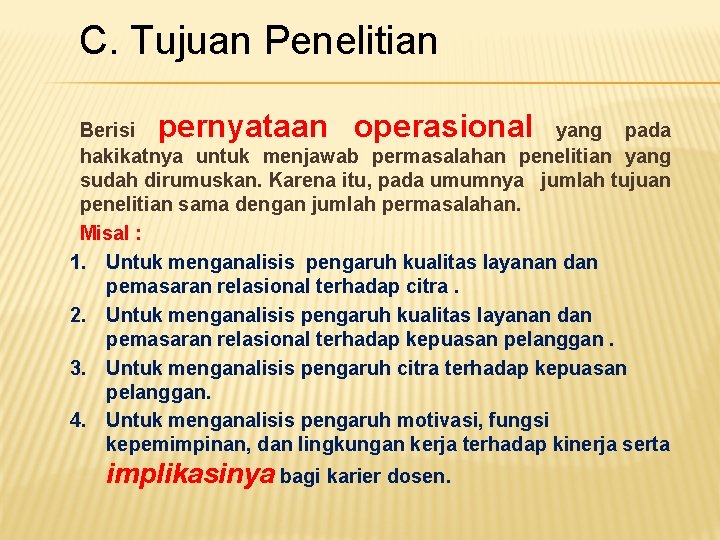 C. Tujuan Penelitian

Berisi pernyataan operasional yang pada hakikatnya untuk menjawab permasalahan penelitian yang sudah dirumuskan. Karena itu, pada umumnya jumlah tujuan penelitian sama dengan jumlah permasalahan.

Misal :

1. Untuk menganalisis pengaruh kualitas layanan dan pemasaran relasional terhadap citra .
2. Untuk menganalisis pengaruh kualitas layanan dan pemasaran relasional terhadap kepuasan pelanggan .
3. Untuk menganalisis pengaruh citra terhadap kepuasan pelanggan.
4. Untuk menganalisis pengaruh motivasi, fungsi kepemimpinan, dan lingkungan kerja terhadap kinerja serta implikasinya bagi karier dosen.